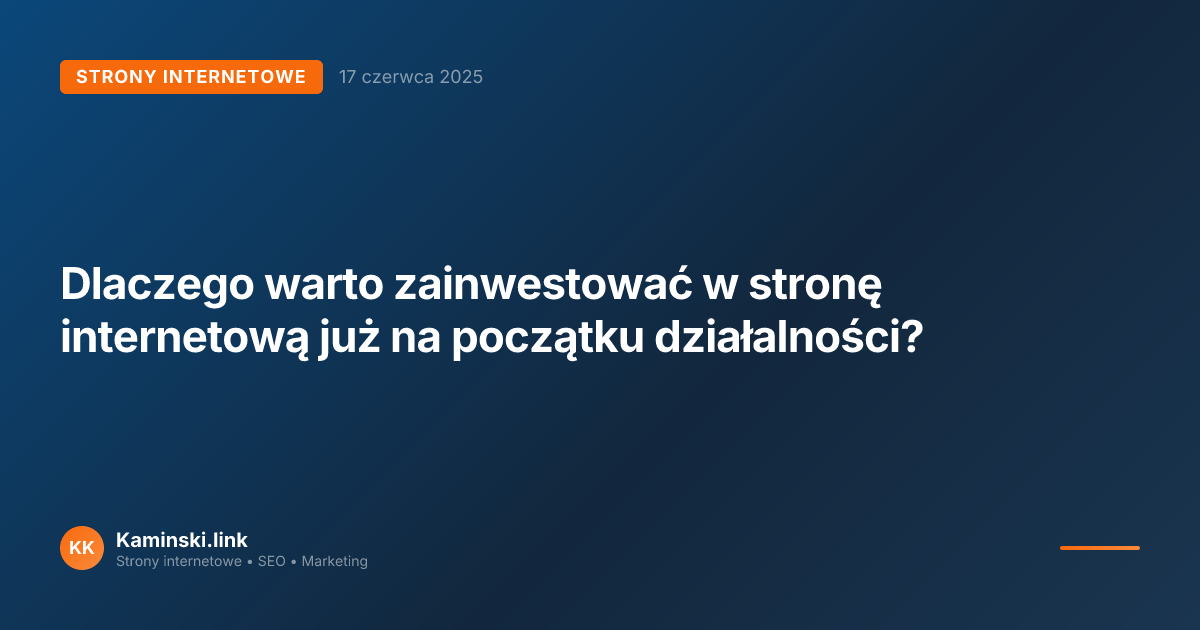 STRONY INTERNETOWE 17 czerwca 2025

Dlaczego warto zainwestować w stronę internetową już na początku działalności?

KK
Kaminski.link
Strony internetowe • SEO • Marketing